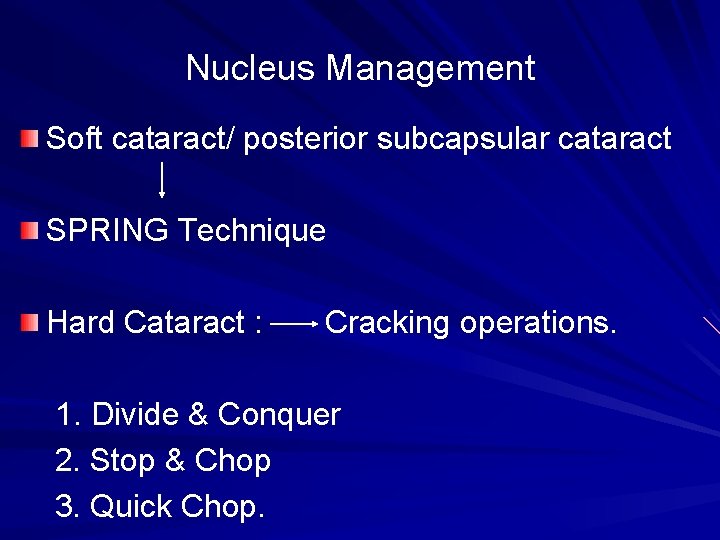 Nucleus Management

• Soft cataract/ posterior subcapsular cataract

↓

• SPRING Technique

• Hard Cataract : → Cracking operations.

1. Divide & Conquer
2. Stop & Chop
3. Quick Chop.